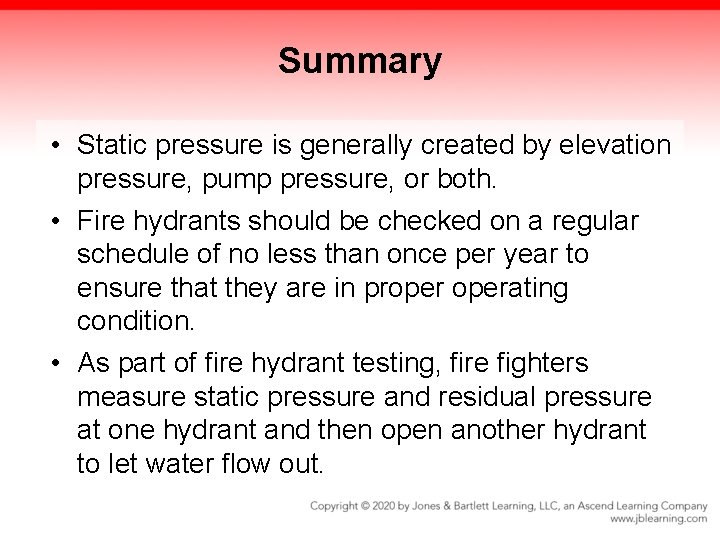 Summary

• Static pressure is generally created by elevation pressure, pump pressure, or both.

• Fire hydrants should be checked on a regular schedule of no less than once per year to ensure that they are in proper operating condition.

• As part of fire hydrant testing, fire fighters measure static pressure and residual pressure at one hydrant and then open another hydrant to let water flow out.

Copyright © 2020 by Jones & Bartlett Learning, LLC, an Ascend Learning Company
www.jblearning.com